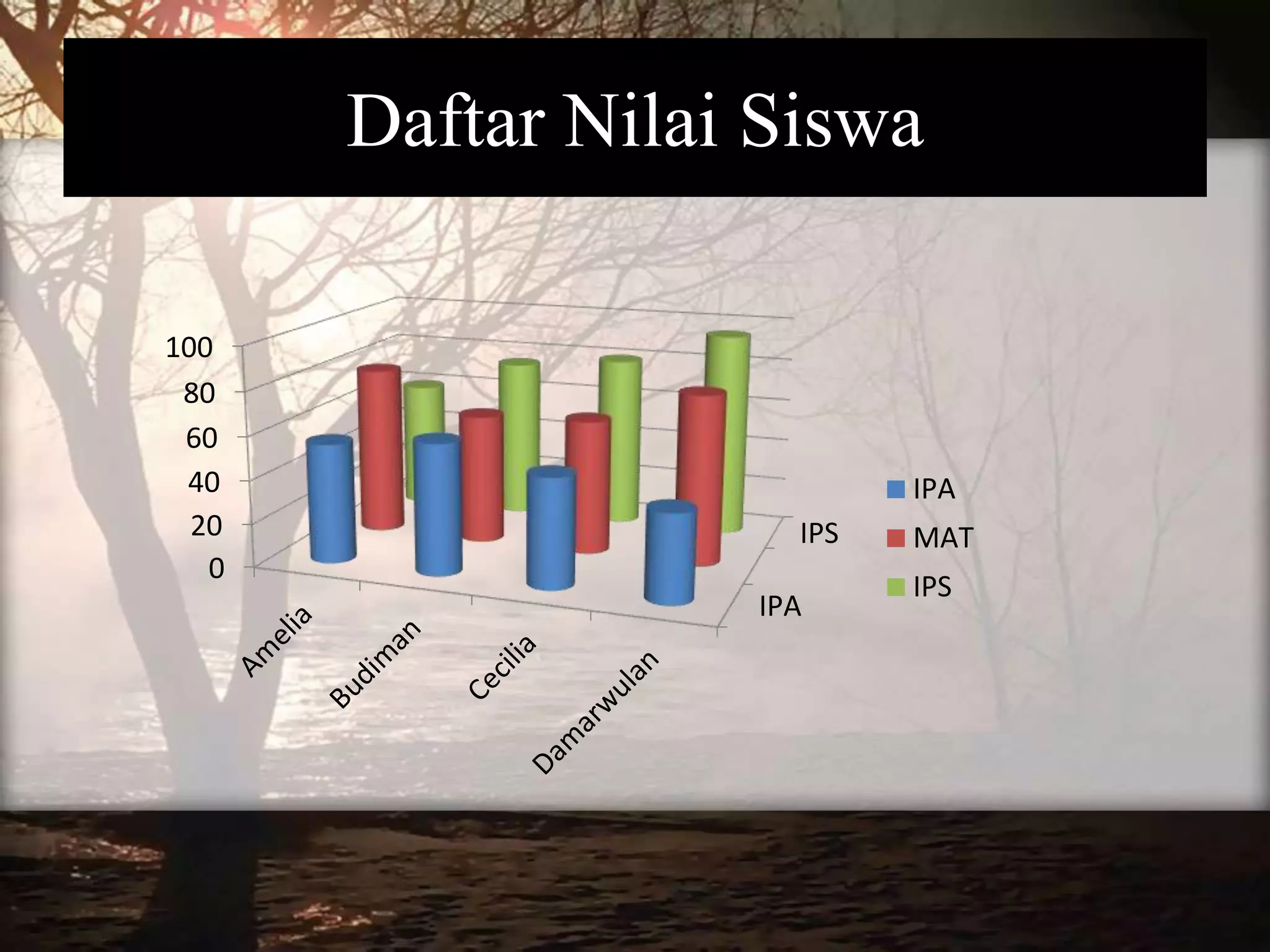 Daftar Nilai Siswa

100
80
60
40
20
0

Amelia
Budiman
Cecilia
Damarwulan

IPS
IPA

IPA
MAT
IPS